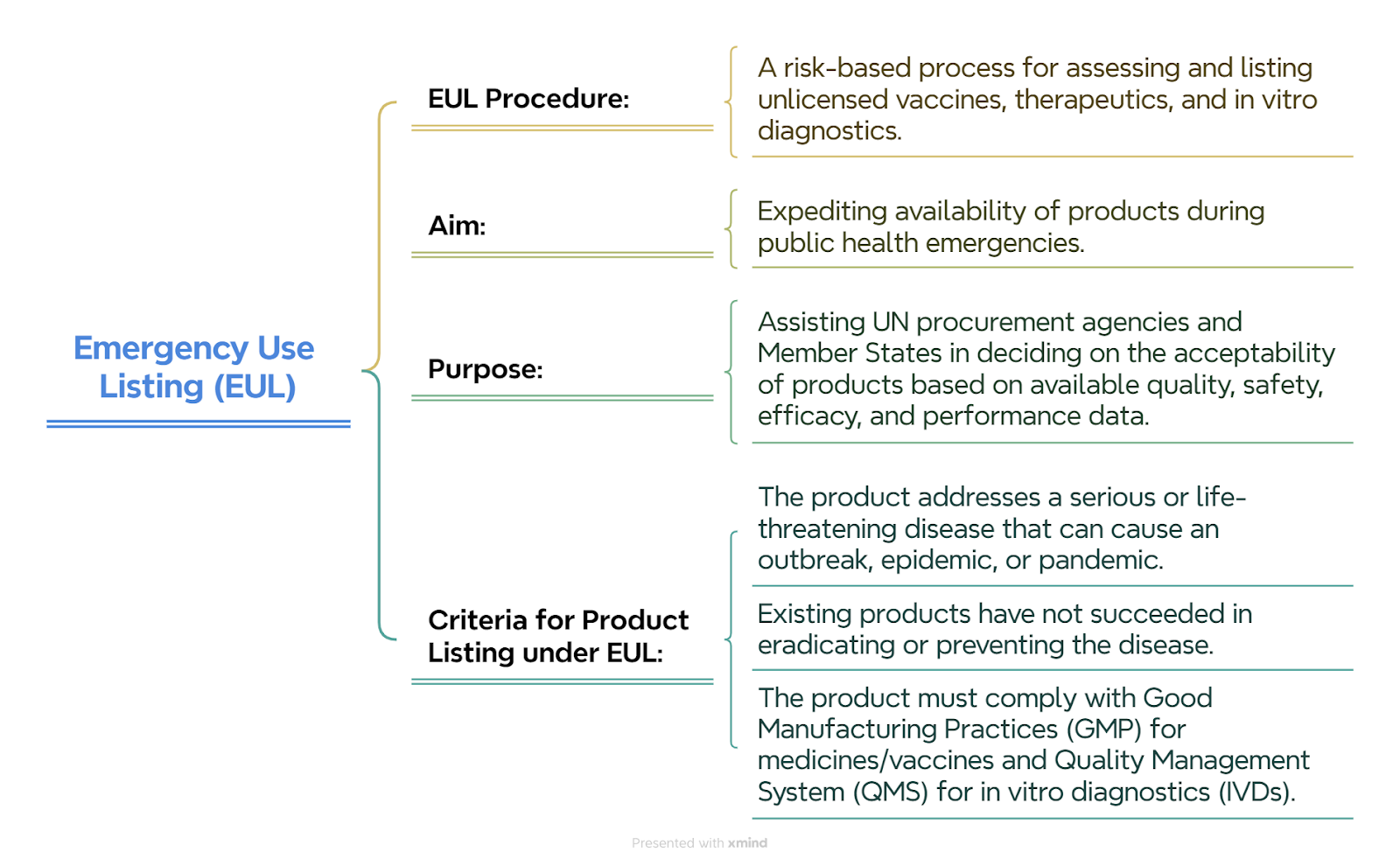 Emergency Use Listing (EUL)

EUL Procedure:

A risk-based process for assessing and listing unlicensed vaccines, therapeutics, and in vitro diagnostics.

Aim:

Expediting availability of products during public health emergencies.

Purpose:

Assisting UN procurement agencies and Member States in deciding on the acceptability of products based on available quality, safety, efficacy, and performance data.

Criteria for Product Listing under EUL:

The product addresses a serious or life-threatening disease that can cause an outbreak, epidemic, or pandemic.

Existing products have not succeeded in eradicating or preventing the disease.

The product must comply with Good Manufacturing Practices (GMP) for medicines/vaccines and Quality Management System (QMS) for in vitro diagnostics (IVDs).

Presented with xmind